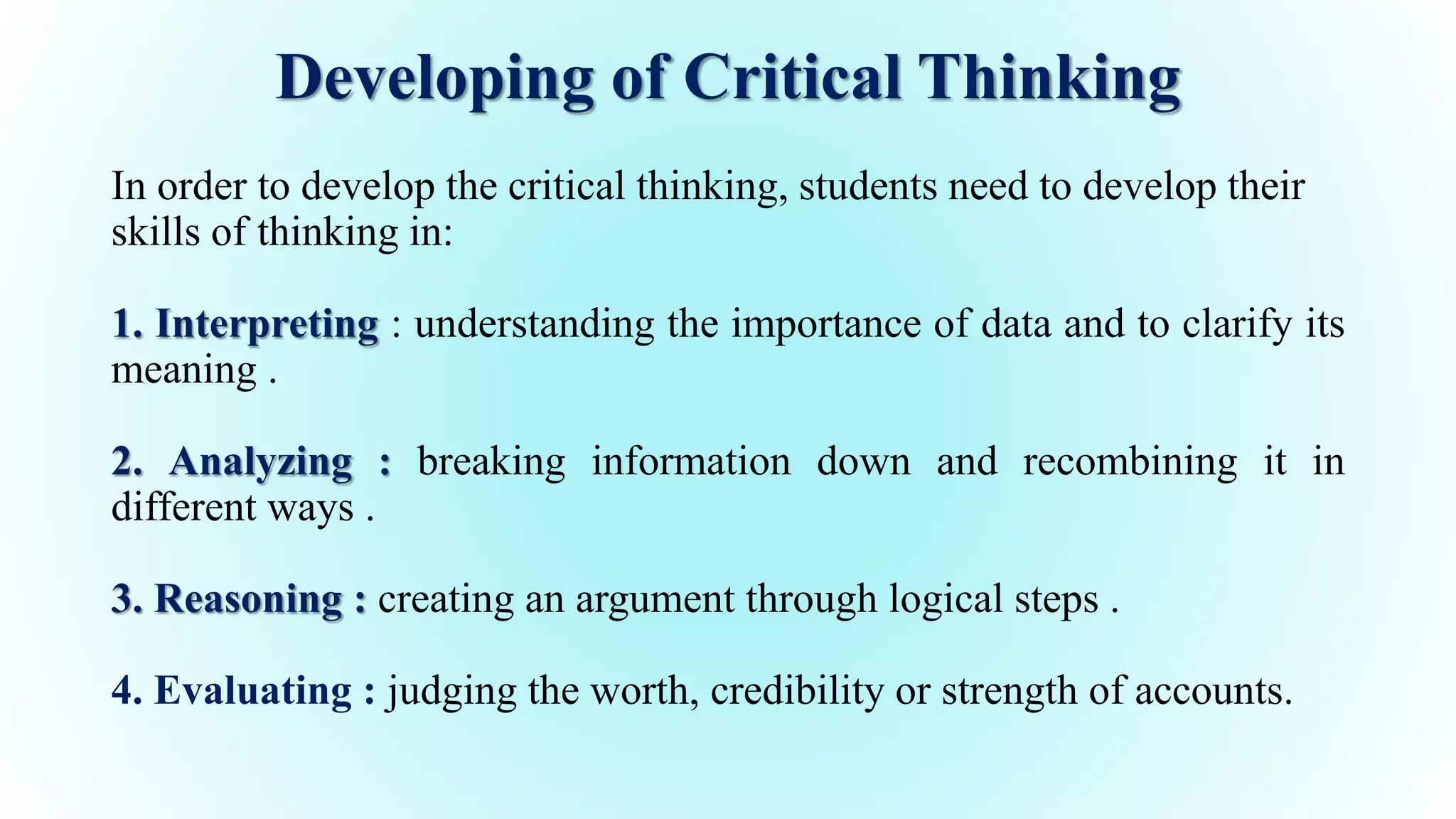 Developing of Critical Thinking

In order to develop the critical thinking, students need to develop their skills of thinking in:

1. Interpreting : understanding the importance of data and to clarify its meaning .

2. Analyzing : breaking information down and recombining it in different ways .

3. Reasoning : creating an argument through logical steps .

4. Evaluating : judging the worth, credibility or strength of accounts.